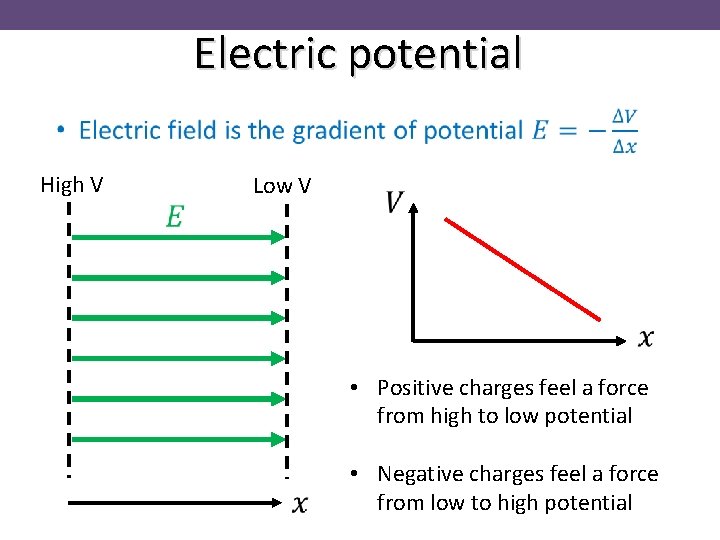 Electric potential

• Electric field is the gradient of potential $E = -\frac{\Delta V}{\Delta x}$

High V

Low V

$E$

$x$

$V$

$x$

• Positive charges feel a force from high to low potential

• Negative charges feel a force from low to high potential